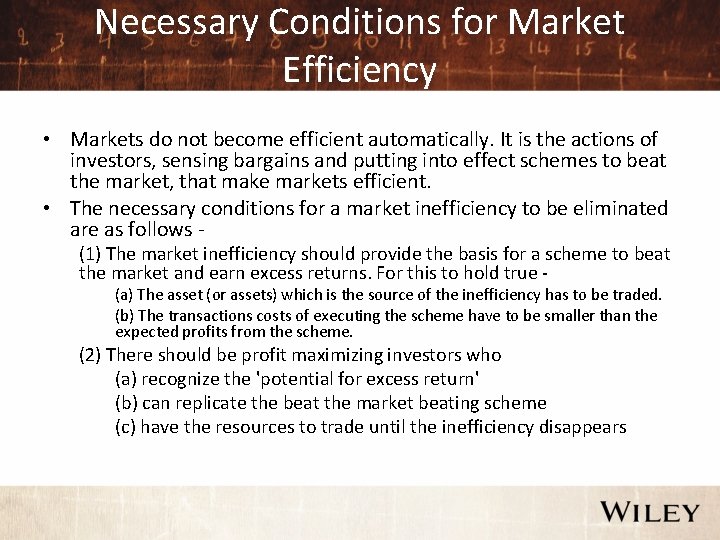 Necessary Conditions for Market Efficiency

• Markets do not become efficient automatically. It is the actions of investors, sensing bargains and putting into effect schemes to beat the market, that make markets efficient.

• The necessary conditions for a market inefficiency to be eliminated are as follows -

(1) The market inefficiency should provide the basis for a scheme to beat the market and earn excess returns. For this to hold true -

(a) The asset (or assets) which is the source of the inefficiency has to be traded.

(b) The transactions costs of executing the scheme have to be smaller than the expected profits from the scheme.

(2) There should be profit maximizing investors who

(a) recognize the 'potential for excess return'

(b) can replicate the beat the market beating scheme

(c) have the resources to trade until the inefficiency disappears

WILEY